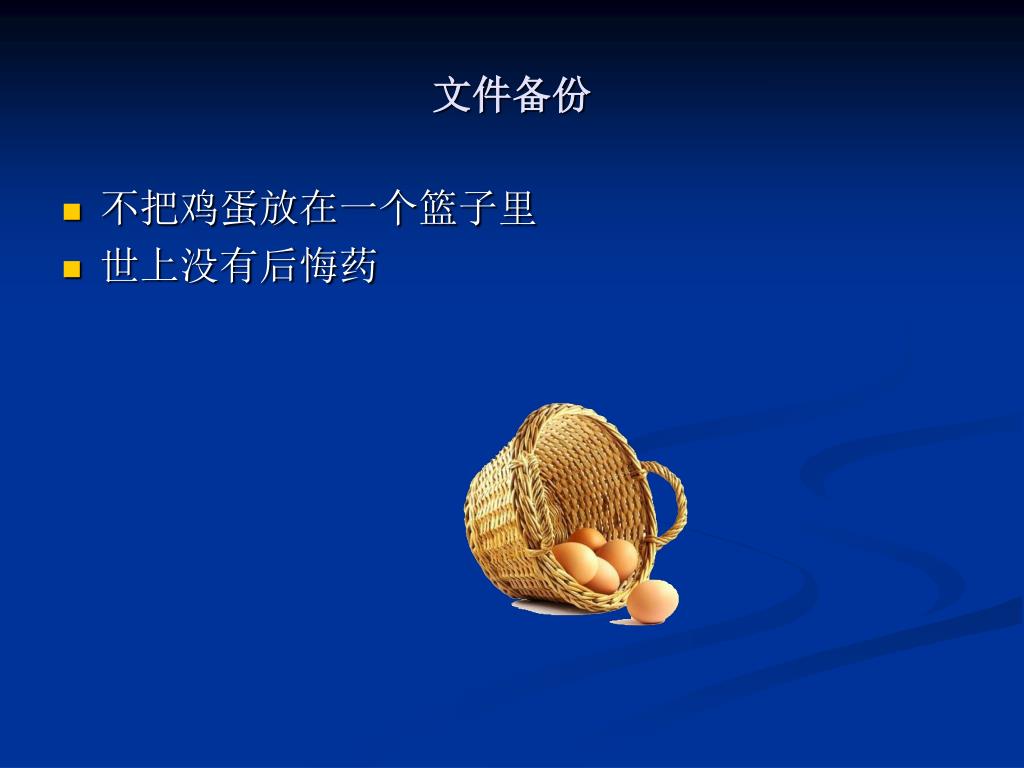 文件备份

- 不把鸡蛋放在一个篮子里
- 世上没有后悔药